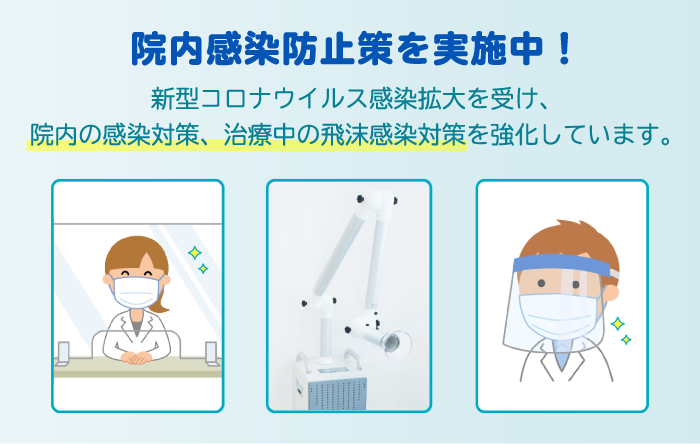 院内感染防止策を実施中！

新型コロナウイルス感染拡大を受け、
院内の感染対策、治療中の飛沫感染対策を強化しています。